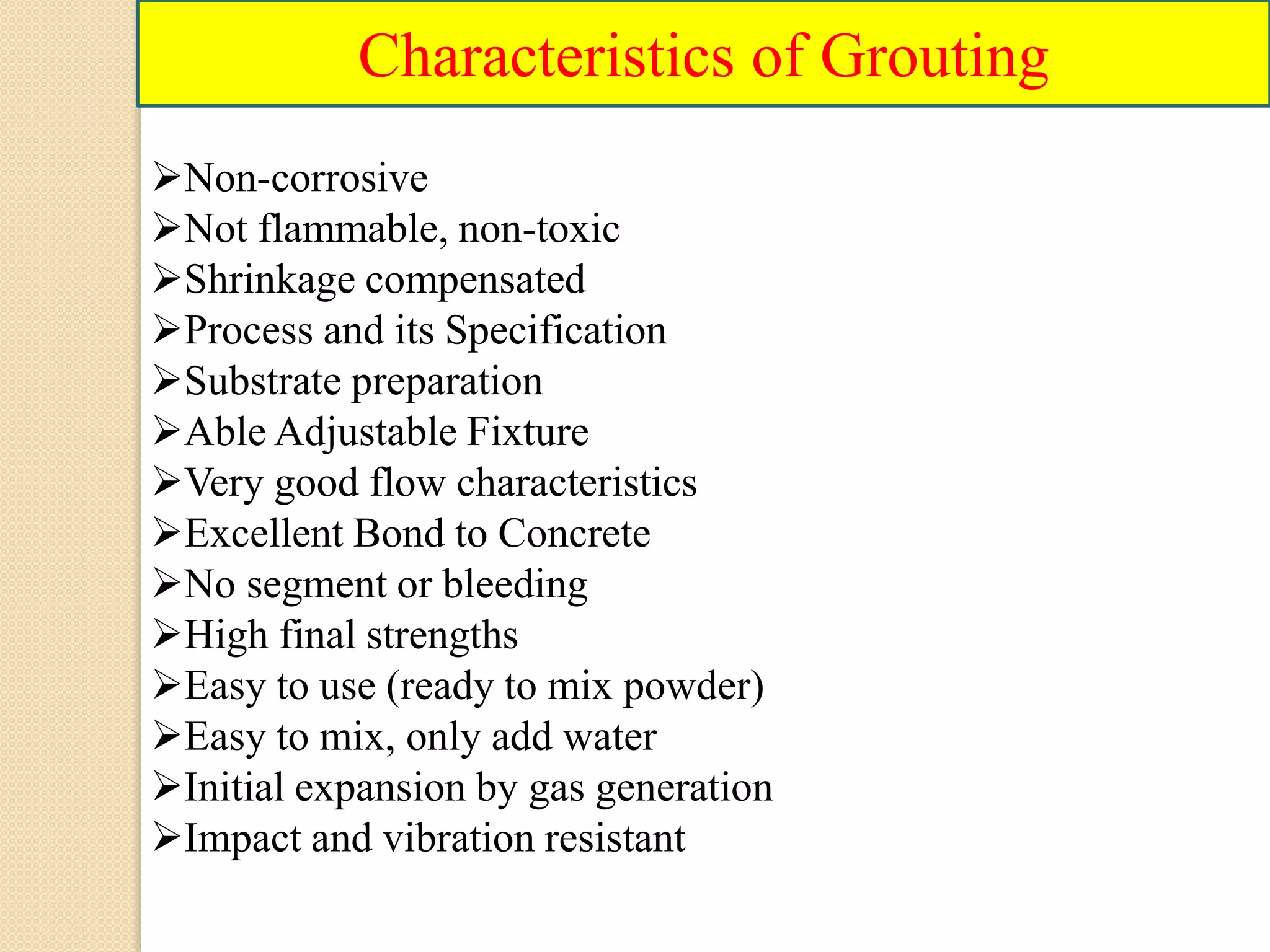 Characteristics of Grouting

➢Non-corrosive
➢Not flammable, non-toxic
➢Shrinkage compensated
➢Process and its Specification
➢Substrate preparation
➢Able Adjustable Fixture
➢Very good flow characteristics
➢Excellent Bond to Concrete
➢No segment or bleeding
➢High final strengths
➢Easy to use (ready to mix powder)
➢Easy to mix, only add water
➢Initial expansion by gas generation
➢Impact and vibration resistant